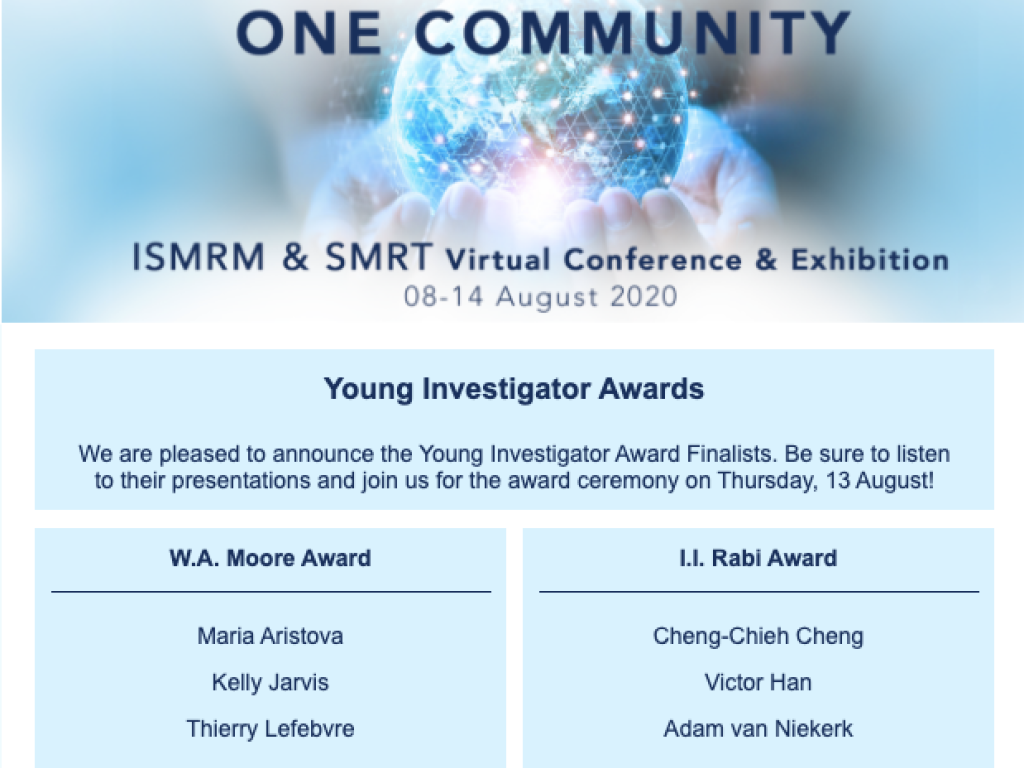 ONE COMMUNITY

ISMRM & SMRT Virtual Conference & Exhibition
08-14 August 2020

Young Investigator Awards

We are pleased to announce the Young Investigator Award Finalists. Be sure to listen to their presentations and join us for the award ceremony on Thursday, 13 August!

W.A. Moore Award

Maria Aristova

Kelly Jarvis

Thierry Lefebvre

I.I. Rabi Award

Cheng-Chieh Cheng

Victor Han

Adam van Niekerk